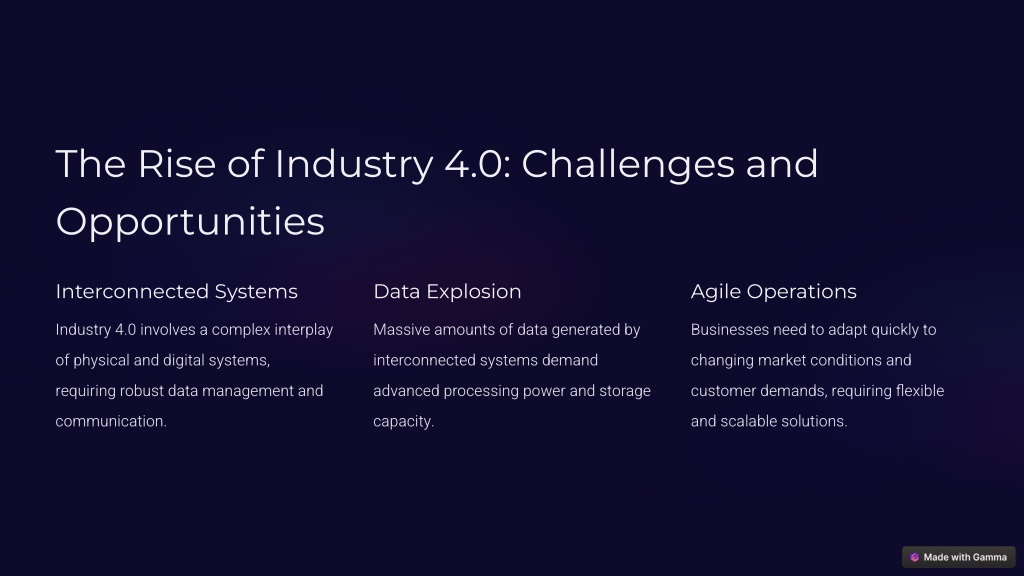 The Rise of Industry 4.0: Challenges and Opportunities

Interconnected Systems

Industry 4.0 involves a complex interplay of physical and digital systems, requiring robust data management and communication.

Data Explosion

Massive amounts of data generated by interconnected systems demand advanced processing power and storage capacity.

Agile Operations

Businesses need to adapt quickly to changing market conditions and customer demands, requiring flexible and scalable solutions.

Made with Gamma